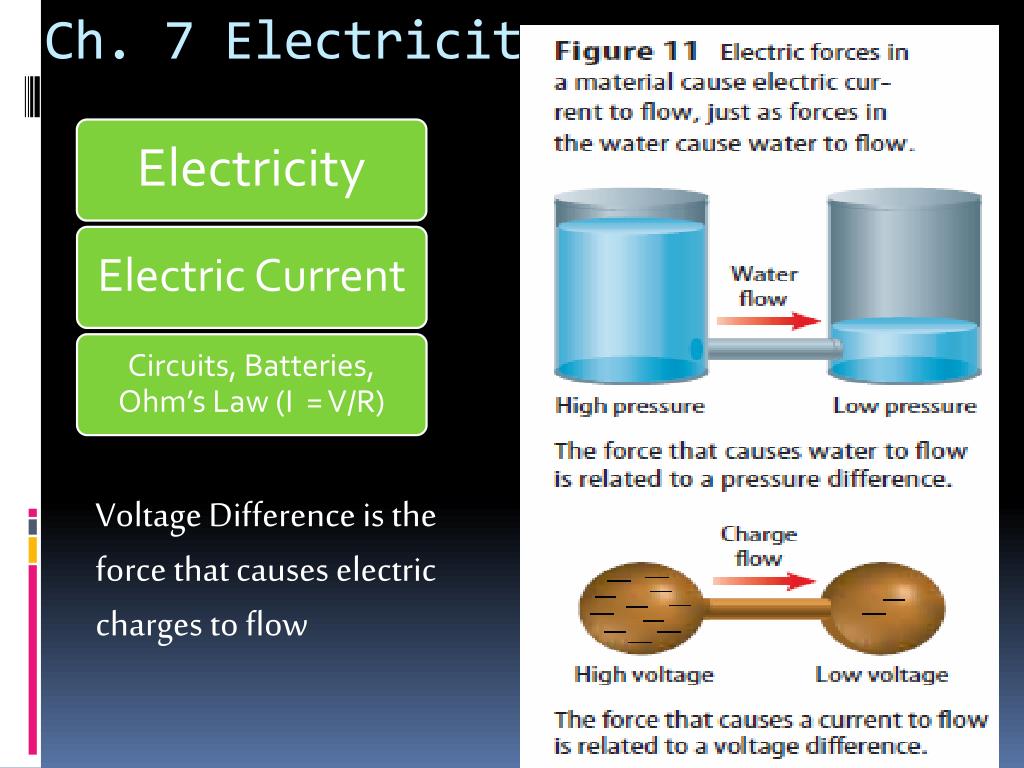 Ch. 7 Electricit

Electricity

Electric Current

Circuits, Batteries, Ohm's Law (I = V/R)

Voltage Difference is the force that causes electric charges to flow

Figure 11 Electric forces in a material cause electric current to flow, just as forces in the water cause water to flow.

Water flow

High pressure

Low pressure

The force that causes water to flow is related to a pressure difference.

Charge flow

High voltage

Low voltage

The force that causes a current to flow is related to a voltage difference.